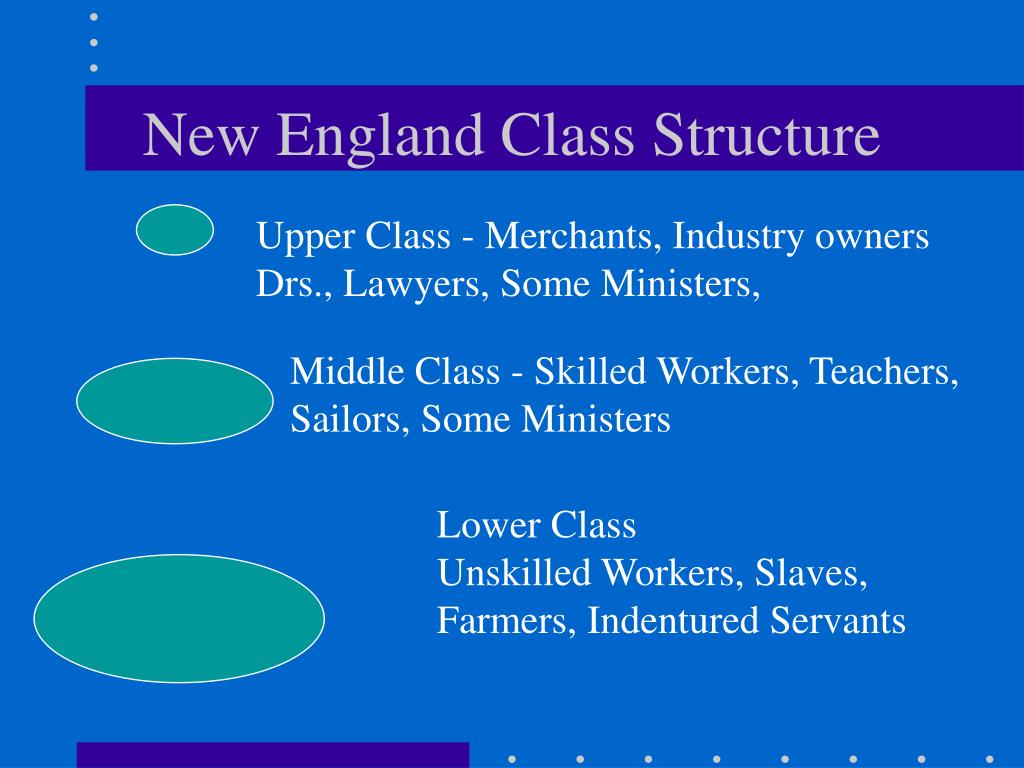 New England Class Structure

Upper Class - Merchants, Industry owners Drs., Lawyers, Some Ministers,

Middle Class - Skilled Workers, Teachers, Sailors, Some Ministers

Lower Class
Unskilled Workers, Slaves, Farmers, Indentured Servants